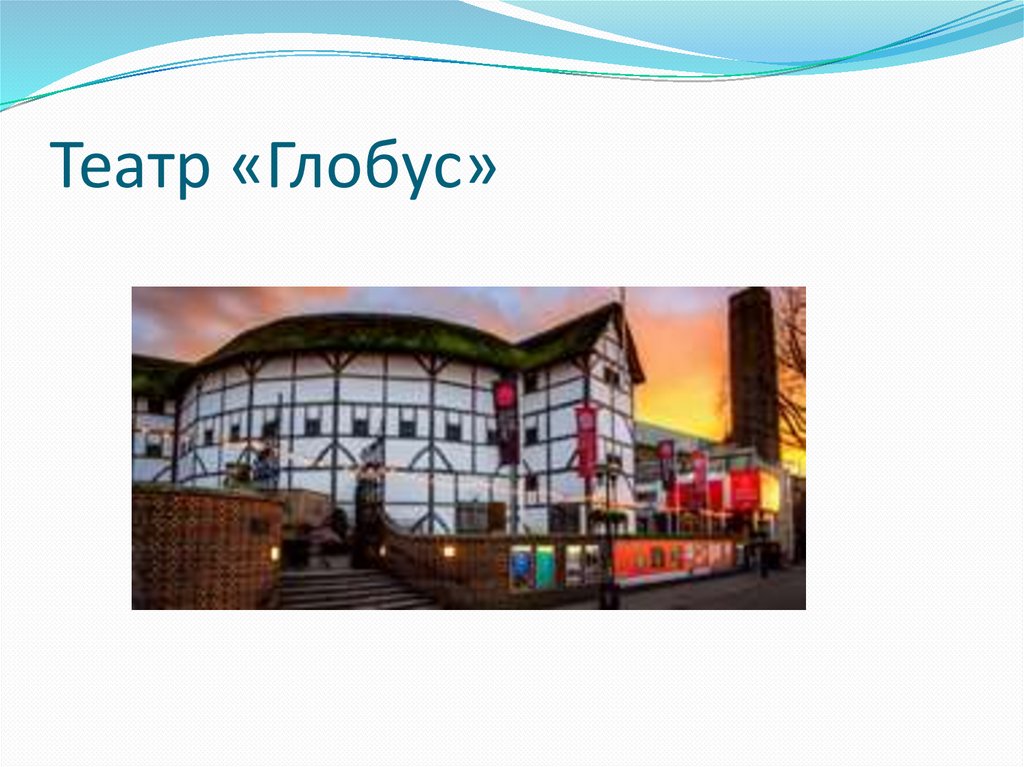 Театр «Глобус»